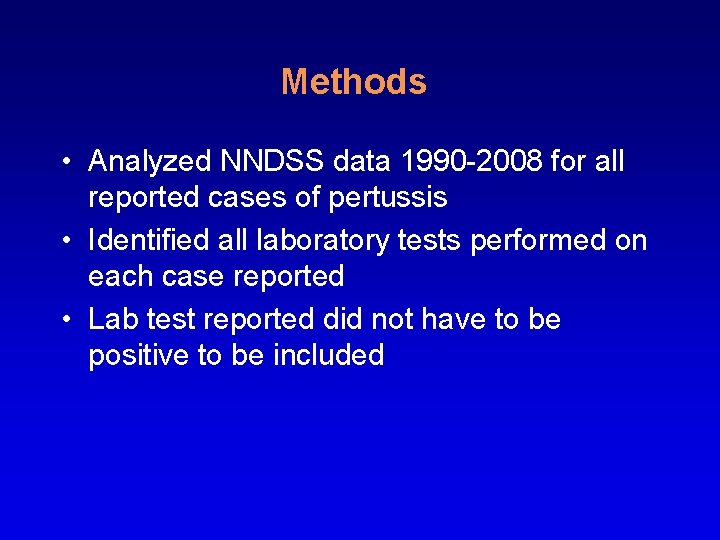 Methods

• Analyzed NNDSS data 1990-2008 for all reported cases of pertussis
• Identified all laboratory tests performed on each case reported
• Lab test reported did not have to be positive to be included